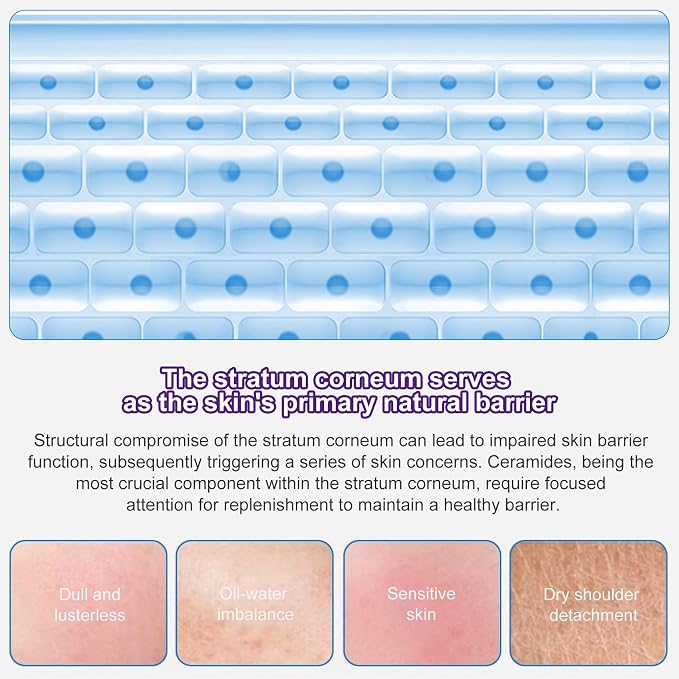 The stratum corneum serves
as the skin's primary natural barrier

Structural compromise of the stratum corneum can lead to impaired skin barrier function, subsequently triggering a series of skin concerns. Ceramides, being the most crucial component within the stratum corneum, require focused attention for replenishment to maintain a healthy barrier.

Dull and
lusterless

Oil-water
imbalance

Sensitive
skin

Dry shoulder
detachment